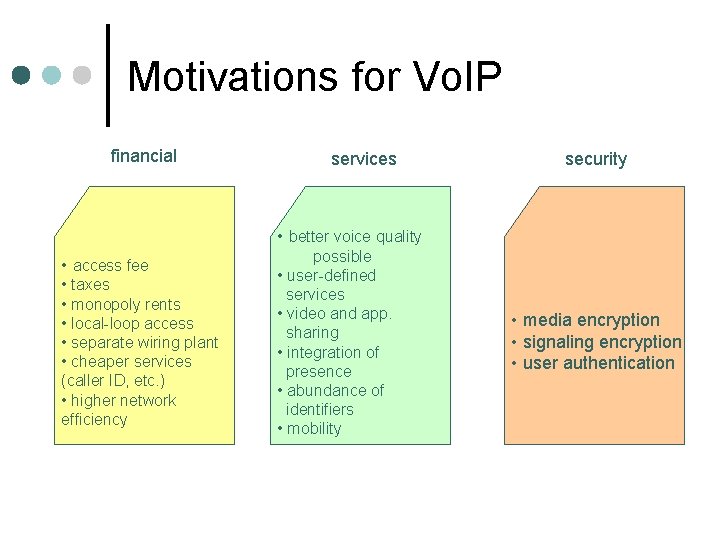 Motivations for VoIP

financial

• access fee
• taxes
• monopoly rents
• local-loop access
• separate wiring plant
• cheaper services (caller ID, etc.)
• higher network efficiency

services

• better voice quality possible
• user-defined services
• video and app. sharing
• integration of presence
• abundance of identifiers
• mobility

security

• media encryption
• signaling encryption
• user authentication